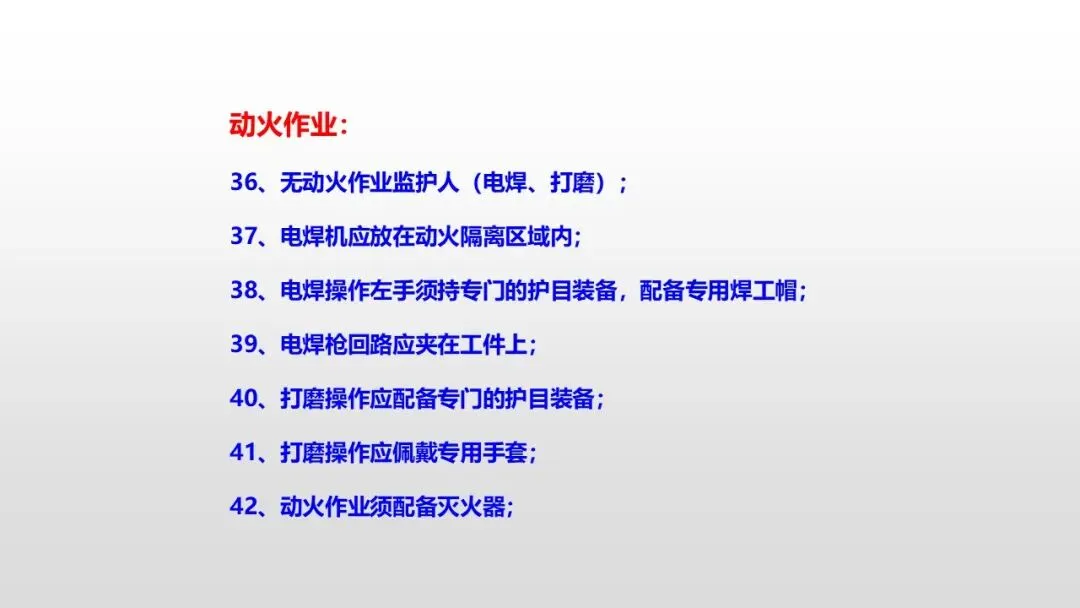 动火作业：

36、无动火作业监护人（电焊、打磨）；

37、电焊机应放在动火隔离区域内；

38、电焊操作左手须持专门的护目装备，配备专用焊工帽；

39、电焊枪回路应夹在工件上；

40、打磨操作应配备专门的护目装备；

41、打磨操作应佩戴专用手套；

42、动火作业须配备灭火器；